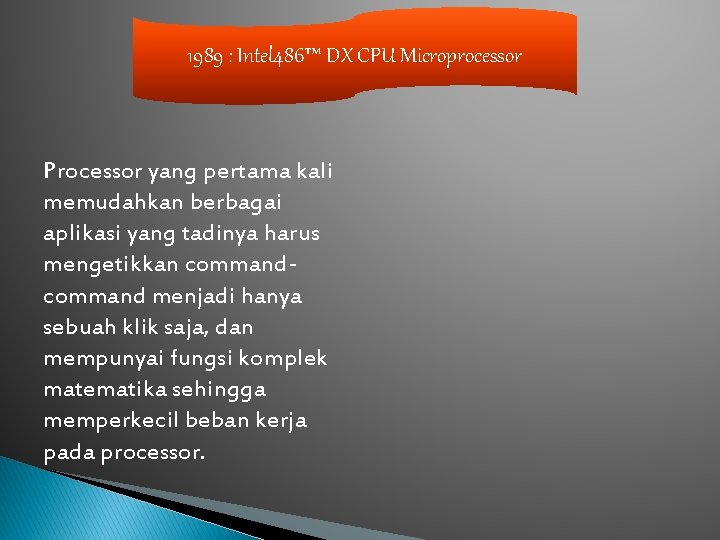 1989 : Intel486™ DX CPU Microprocessor

Processor yang pertama kali memudahkan berbagai aplikasi yang tadinya harus mengetikkan command-command menjadi hanya sebuah klik saja, dan mempunyai fungsi komplek matematika sehingga memperkecil beban kerja pada processor.